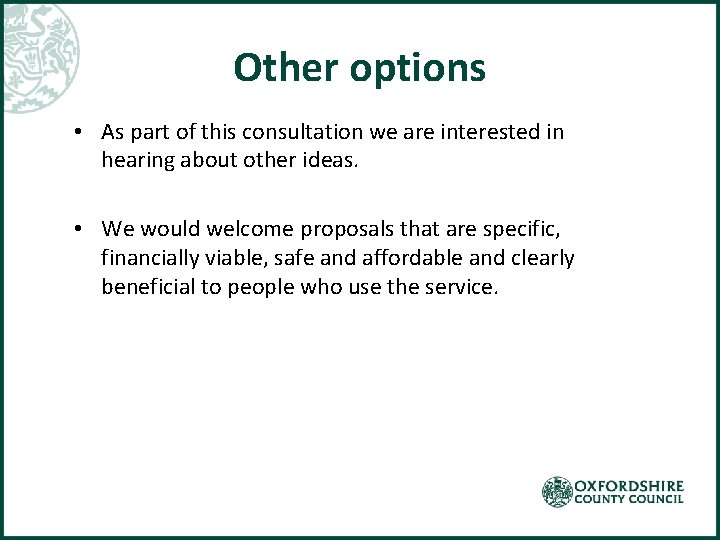 Other options

• As part of this consultation we are interested in hearing about other ideas.

• We would welcome proposals that are specific, financially viable, safe and affordable and clearly beneficial to people who use the service.

OXFORDSHIRE COUNTY COUNCIL